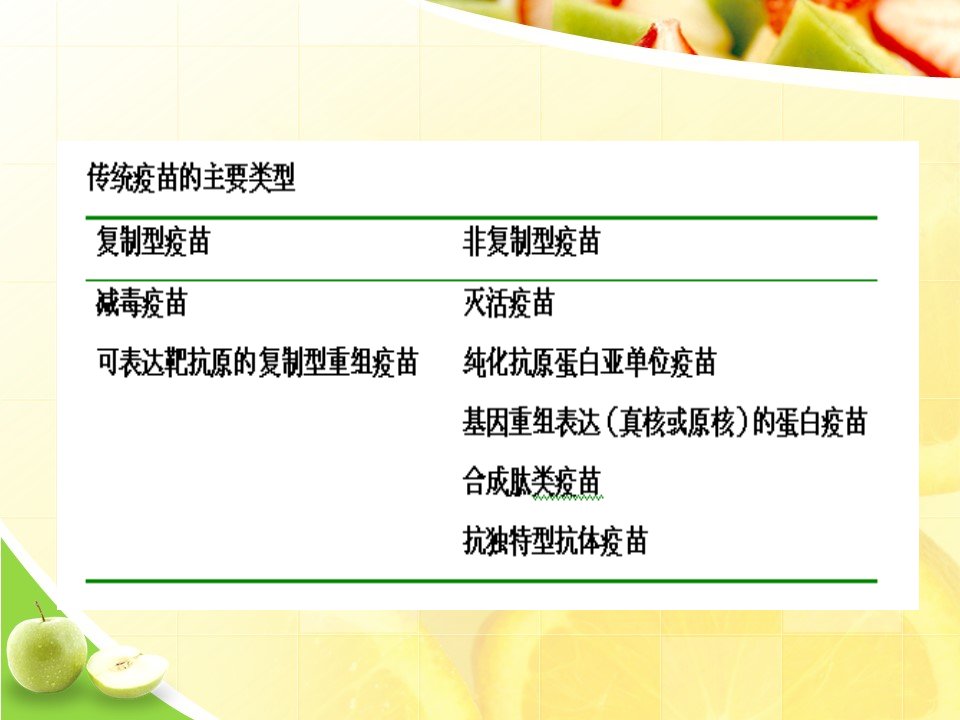 传统疫苗的主要类型

| 复制型疫苗 | 非复制型疫苗 |
|---|---|
| 减毒疫苗 | 灭活疫苗 |
| 可表达靶抗原的复制型重组疫苗 | 纯化抗原蛋白亚单位疫苗 |
| | 基因重组表达（真核或原核）的蛋白疫苗 |
| | 合成肽类疫苗 |
| | 抗独特型抗体疫苗 |